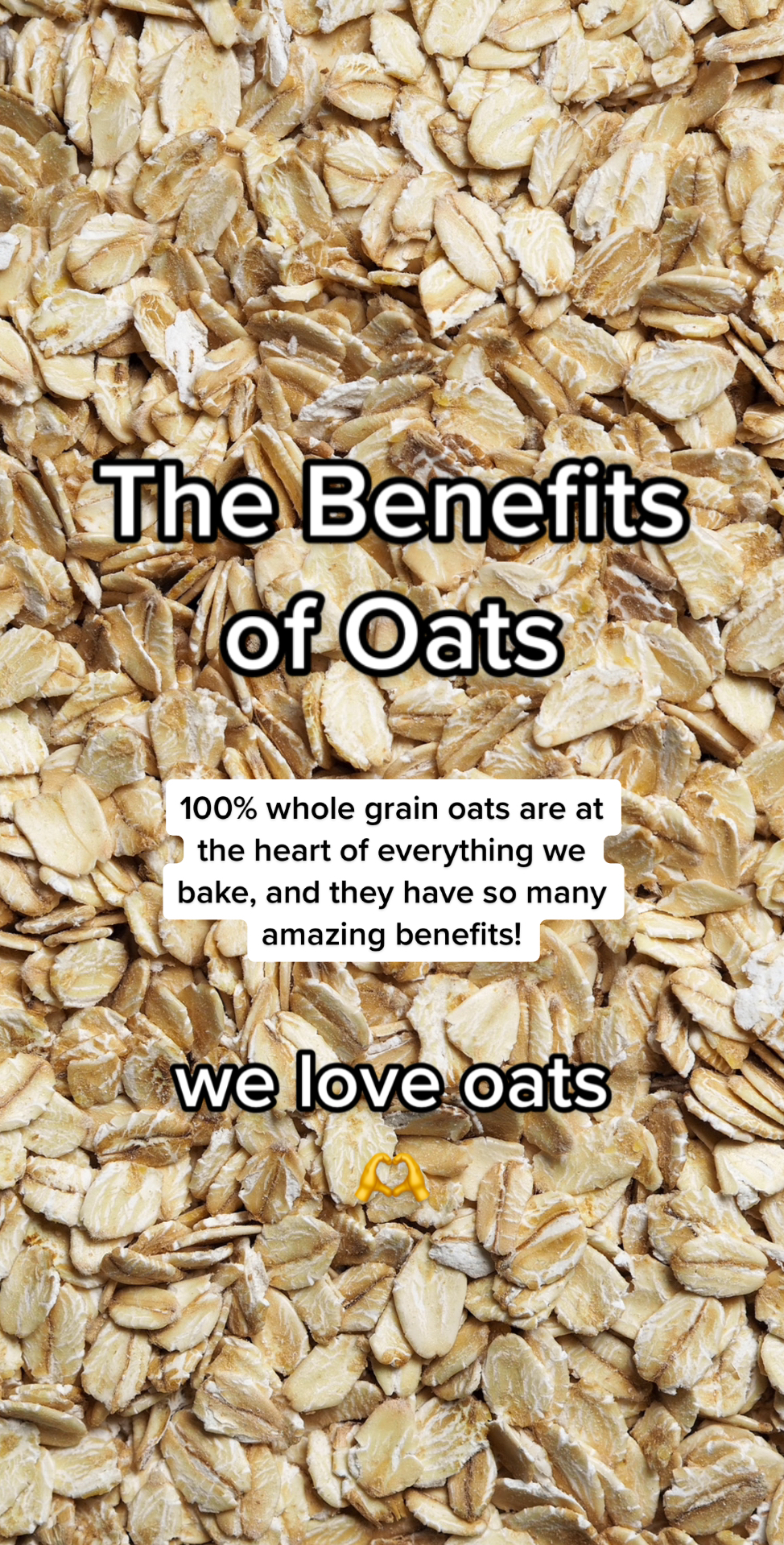 The Benefits of Oats

100% whole grain oats are at the heart of everything we bake, and they have so many amazing benefits!

we love oats

🫶